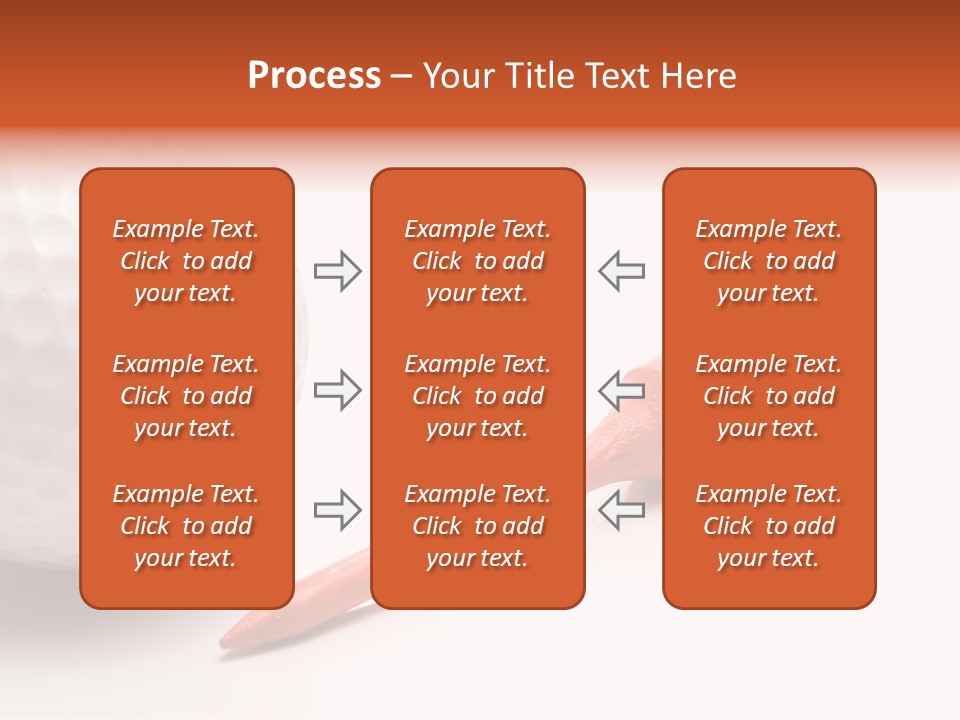 Process – Your Title Text Here

Example Text. Click to add your text.

Example Text. Click to add your text.

Example Text. Click to add your text.

Example Text. Click to add your text.

Example Text. Click to add your text.

Example Text. Click to add your text.

Example Text. Click to add your text.

Example Text. Click to add your text.

Example Text. Click to add your text.